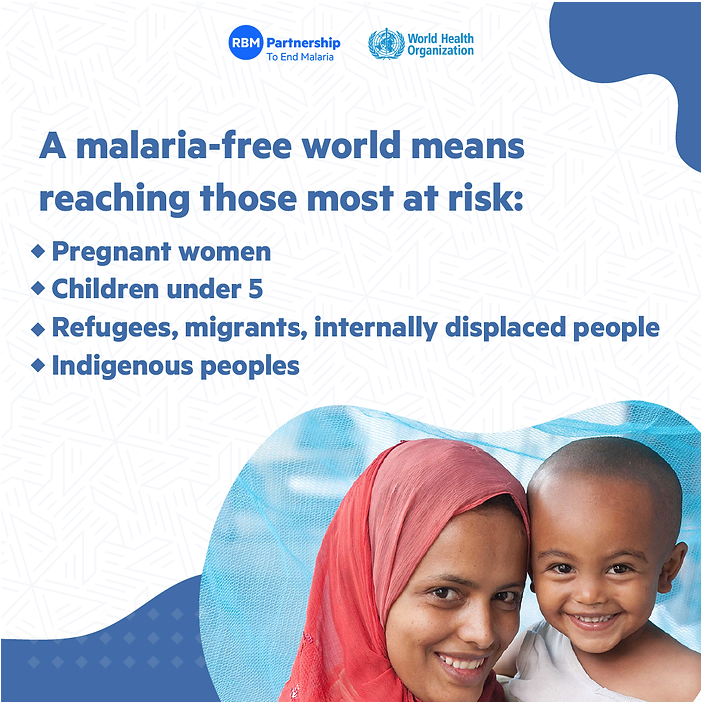 RBM Partnership To End Malaria

World Health Organization

A malaria-free world means reaching those most at risk:

◆ Pregnant women
◆ Children under 5
◆ Refugees, migrants, internally displaced people
◆ Indigenous peoples